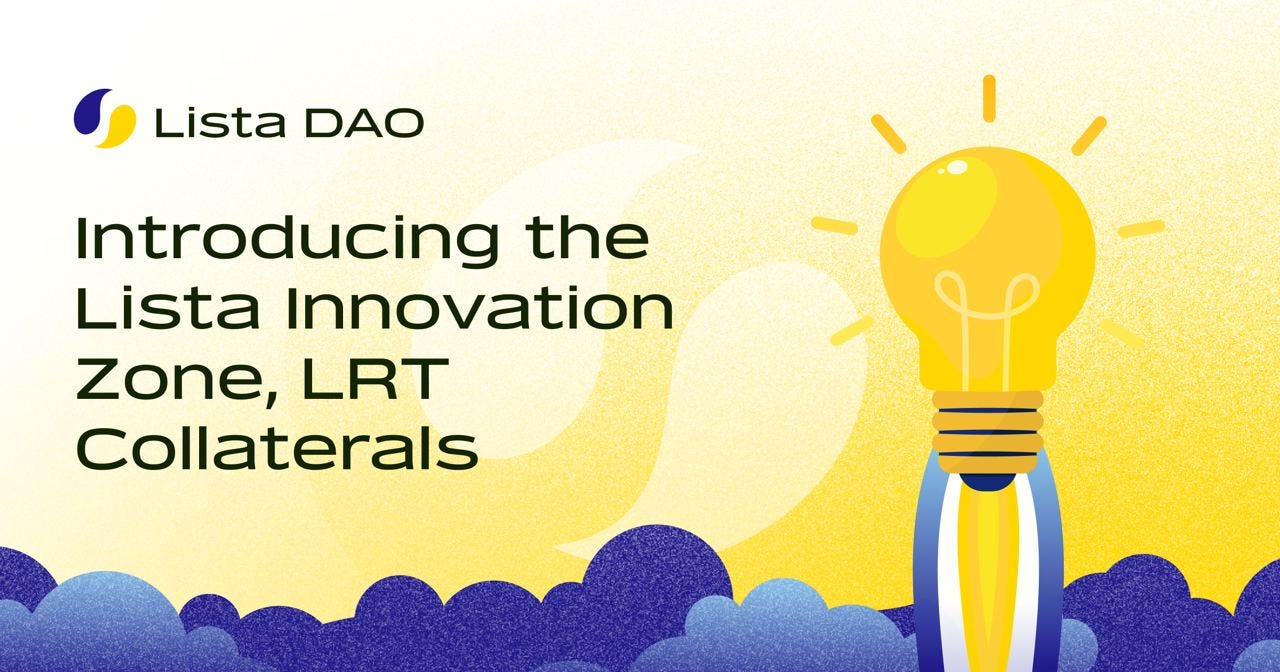 Lista DAO

Introducing the Lista Innovation Zone, LRT Collaterals